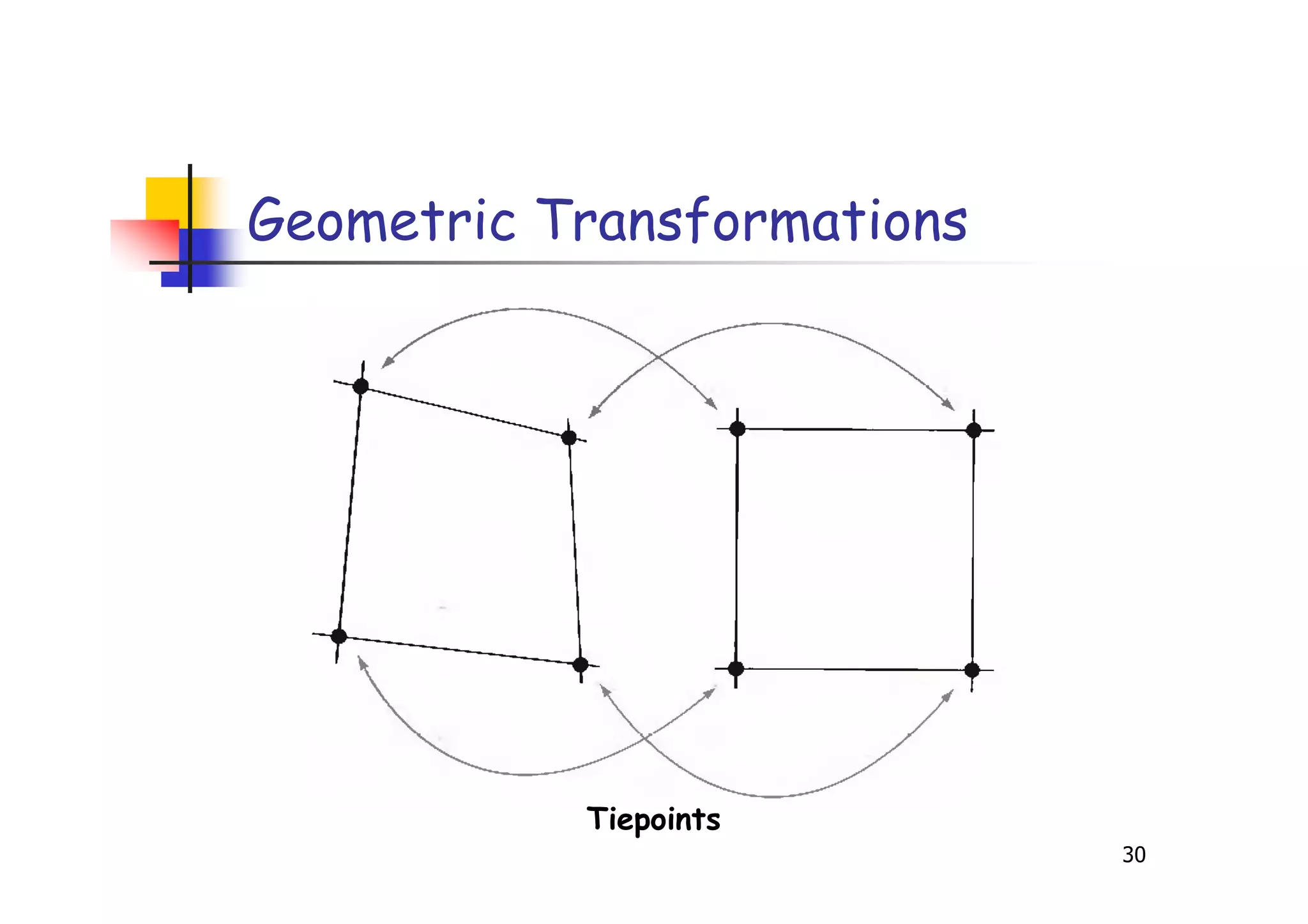 Geometric Transformations

Tiepoints

30